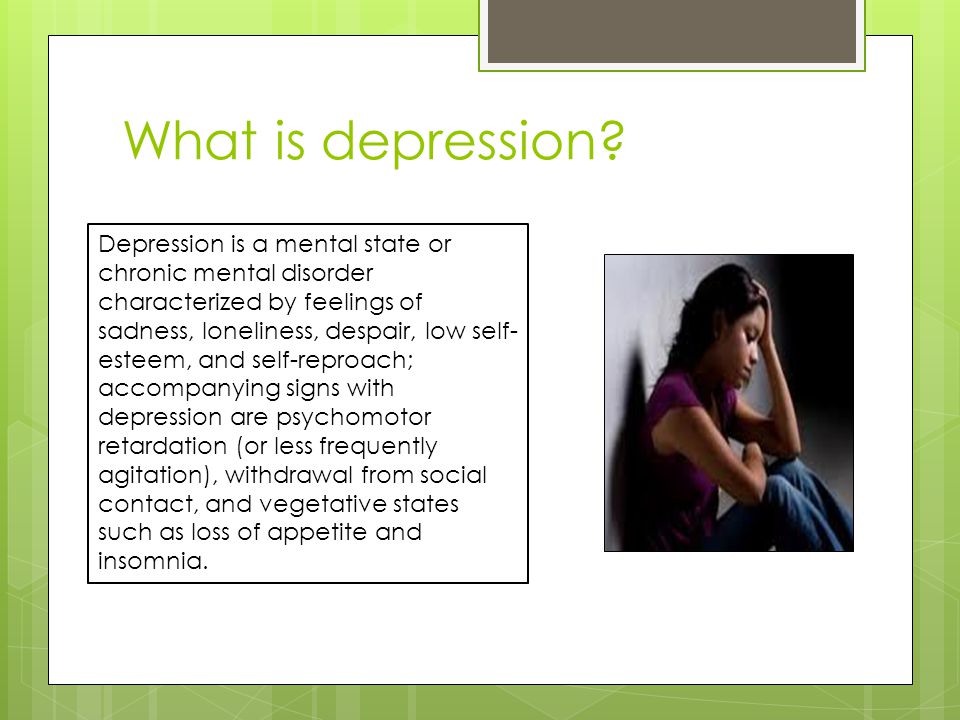 What is depression?

Depression is a mental state or chronic mental disorder characterized by feelings of sadness, loneliness, despair, low self-esteem, and self-reproach; accompanying signs with depression are psychomotor retardation (or less frequently agitation), withdrawal from social contact, and vegetative states such as loss of appetite and insomnia.